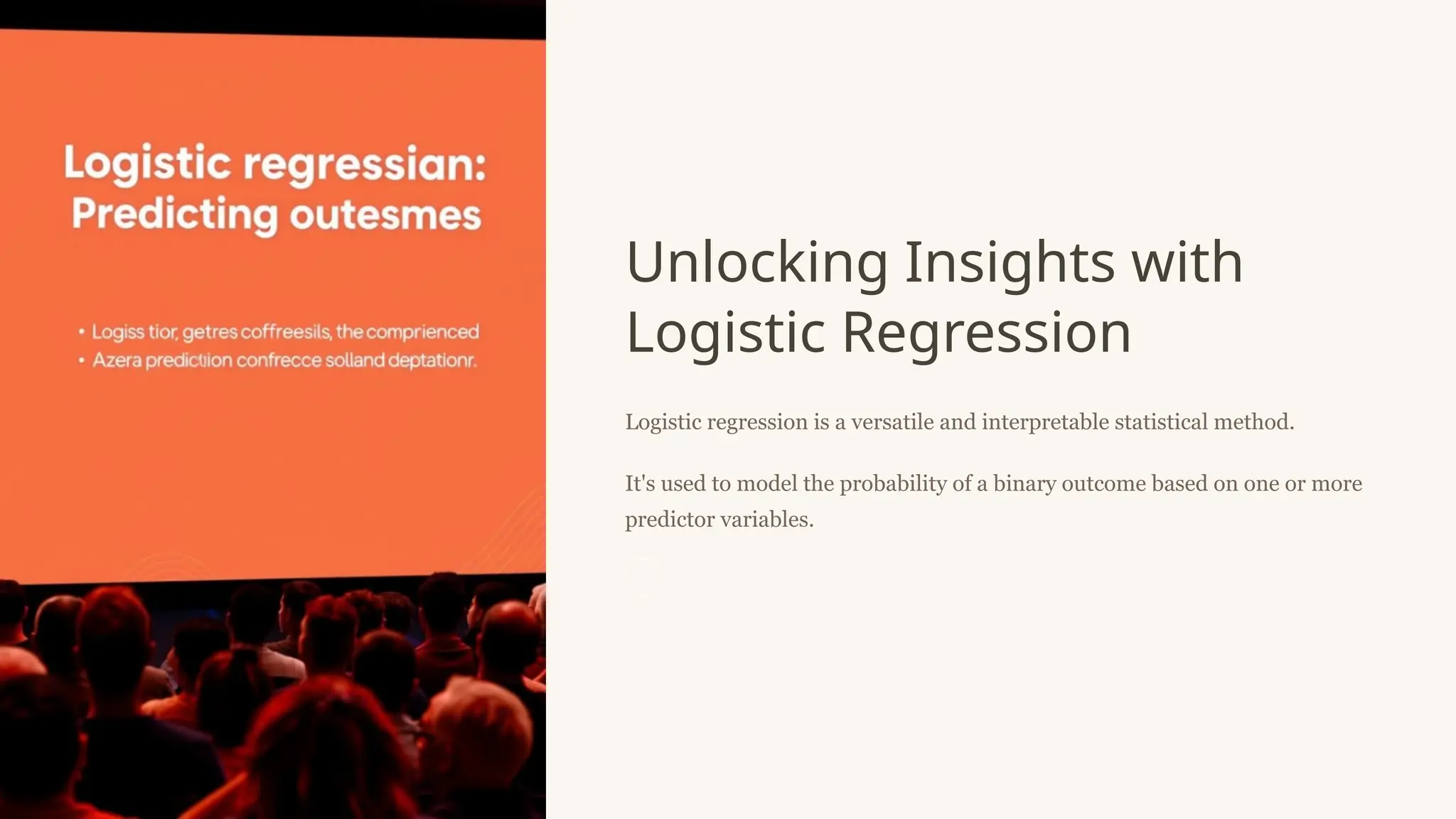 Logistic regressian:
Predicting outesmes

• Logiss tior, getres coffreesils, the comprienced
• Azera prediction confrecce solland deptationr.

Unlocking Insights with Logistic Regression

Logistic regression is a versatile and interpretable statistical method.

It's used to model the probability of a binary outcome based on one or more predictor variables.